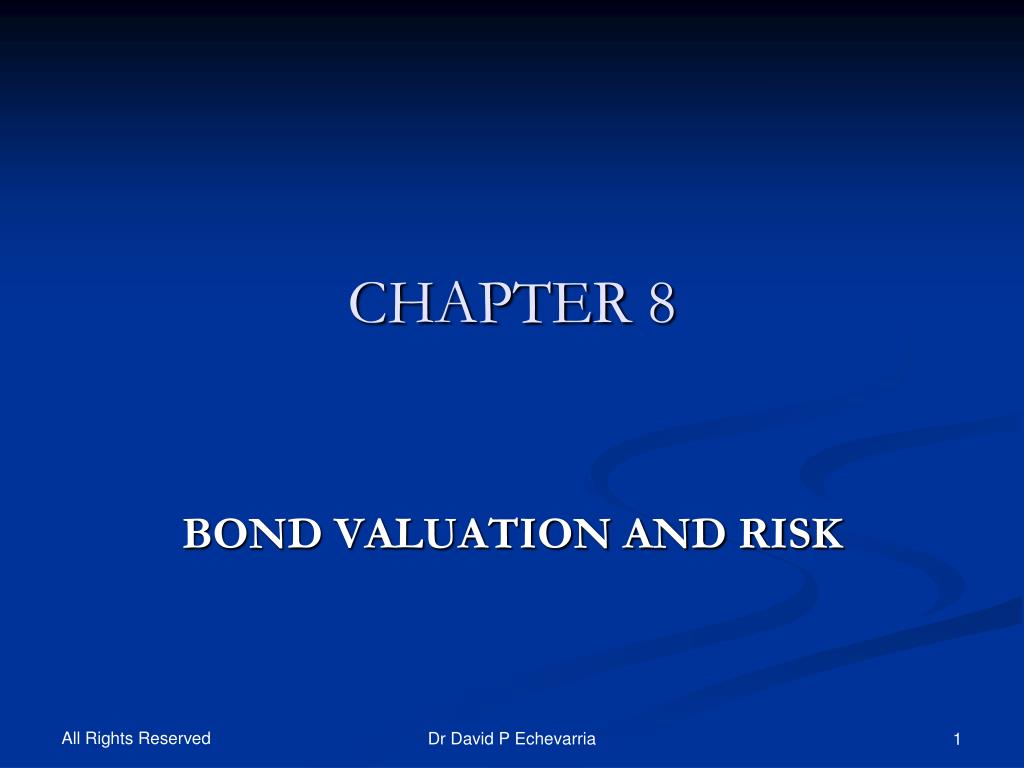 CHAPTER 8

BOND VALUATION AND RISK

All Rights Reserved

Dr David P Echevarria

1